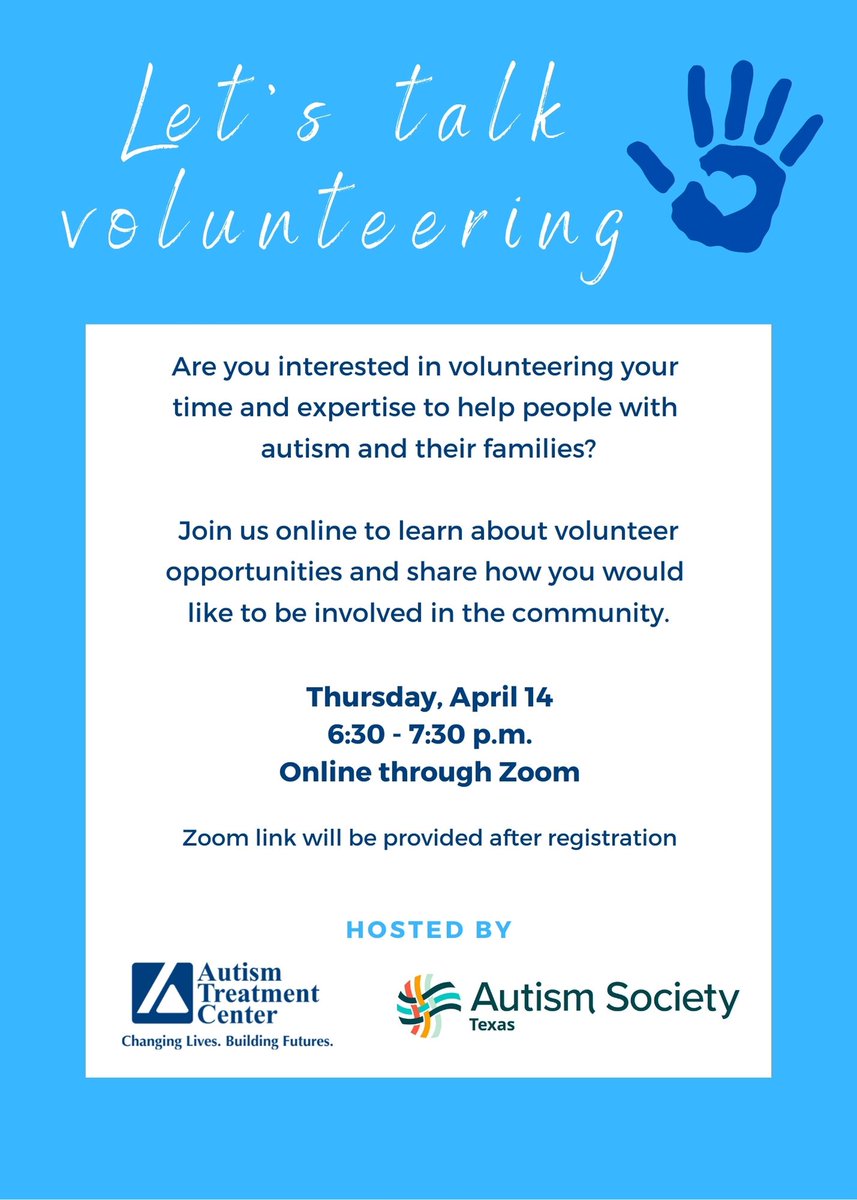 Let's talk volunteering

Are you interested in volunteering your time and expertise to help people with autism and their families?

Join us online to learn about volunteer opportunities and share how you would like to be involved in the community.

Thursday, April 14
6:30 - 7:30 p.m.
Online through Zoom

Zoom link will be provided after registration

HOSTED BY

Autism Treatment Center
Changing Lives. Building Futures.

Autism Society
Texas